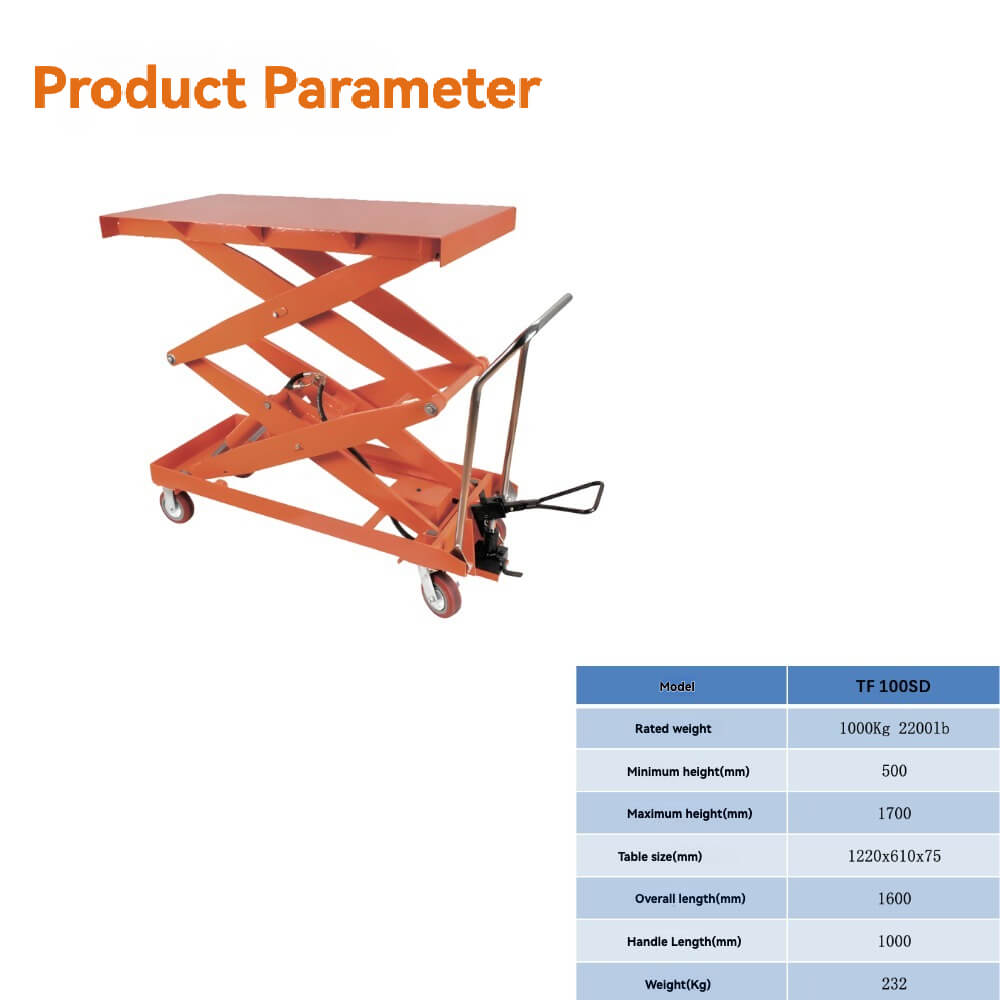 Product Parameter

| Model | TF 100SD |
|---|---|
| Rated weight | 1000Kg 22001b |
| Minimum height(mm) | 500 |
| Maximum height(mm) | 1700 |
| Table size(mm) | 1220x610x75 |
| Overall length(mm) | 1600 |
| Handle Length(mm) | 1000 |
| Weight(Kg) | 232 |